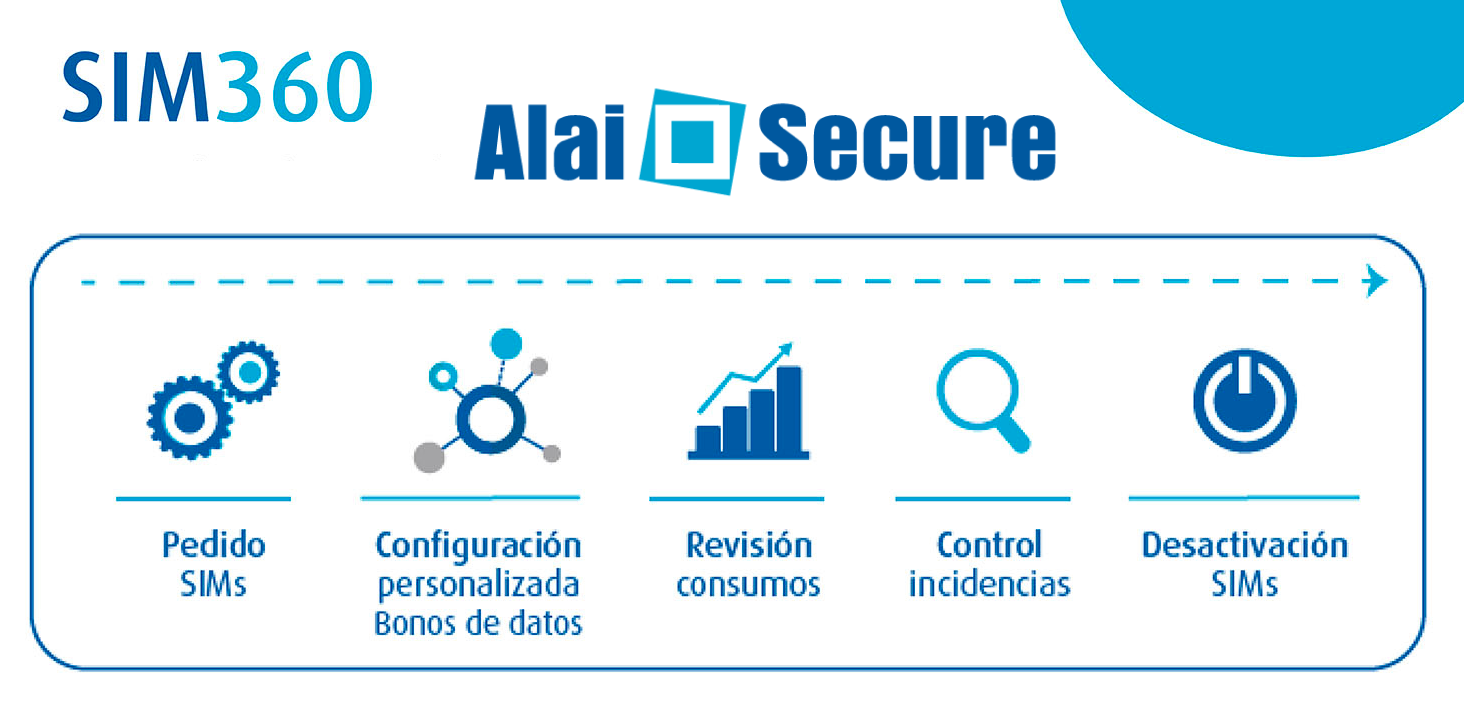 SIM360

Alai Secure

Pedido SIMs

Configuración personalizada Bonos de datos

Revisión consumos

Control incidencias

Desactivación SIMs